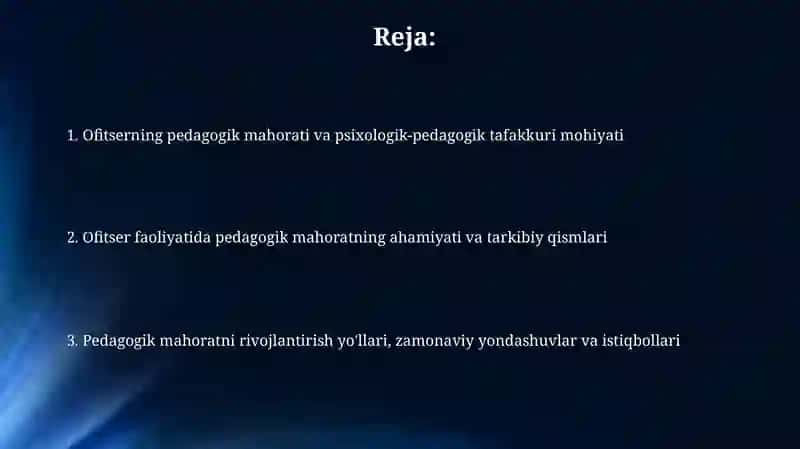 Reja:

1. Ofitserning pedagogik mahorati va psixologik-pedagogik tafakkuri mohiyati

2. Ofitser faoliyatida pedagogik mahoratning ahamiyati va tarkibiy qismlari

3. Pedagogik mahoratni rivojlantirish yo'llari, zamonaviy yondashuvlar va istiqbollari